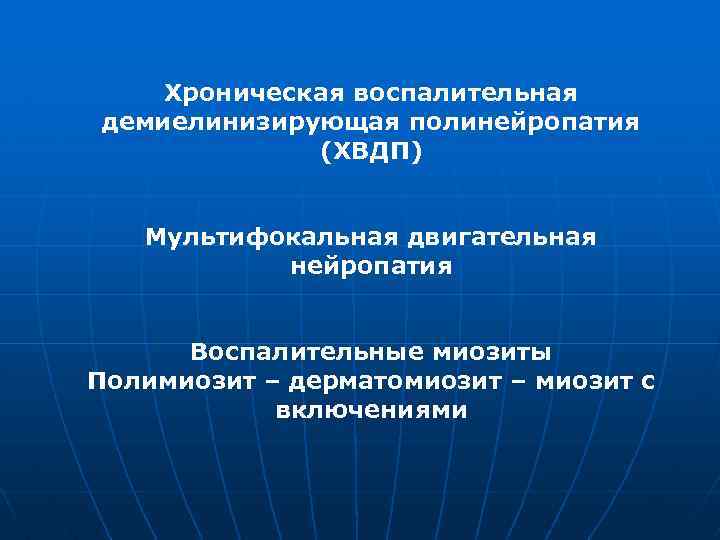 Хроническая воспалительная демиелинизирующая полинейропатия (ХВДП)

Мультифокальная двигательная нейропатия

Воспалительные миозиты
Полимиозит – дерматомиозит – миозит с включениями